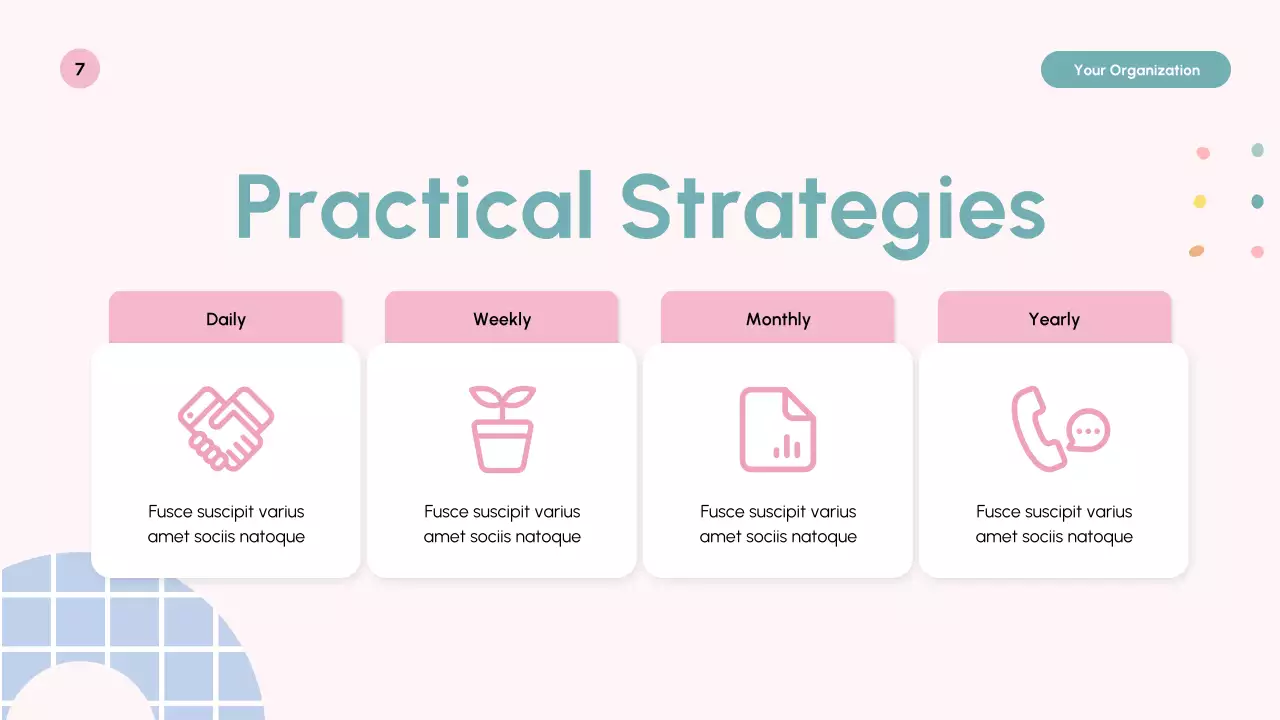 7

Your Organization

Practical Strategies

Daily

Fusce suscipit varius amet sociis natoque

Weekly

Fusce suscipit varius amet sociis natoque

Monthly

Fusce suscipit varius amet sociis natoque

Yearly

Fusce suscipit varius amet sociis natoque